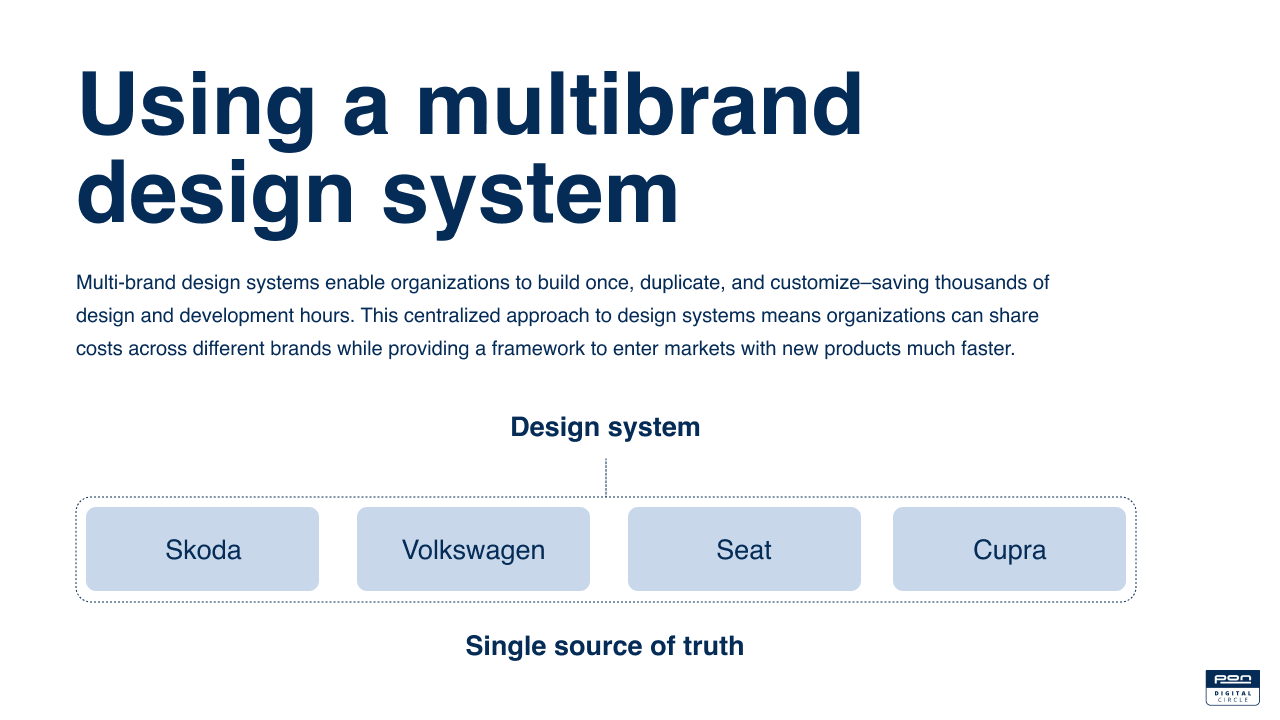 Using a multibrand design system

Multi-brand design systems enable organizations to build once, duplicate, and customize–saving thousands of design and development hours. This centralized approach to design systems means organizations can share costs across different brands while providing a framework to enter markets with new products much faster.

Design system

Skoda

Volkswagen

Seat

Cupra

Single source of truth

pon
DIGITAL
CIRCLE